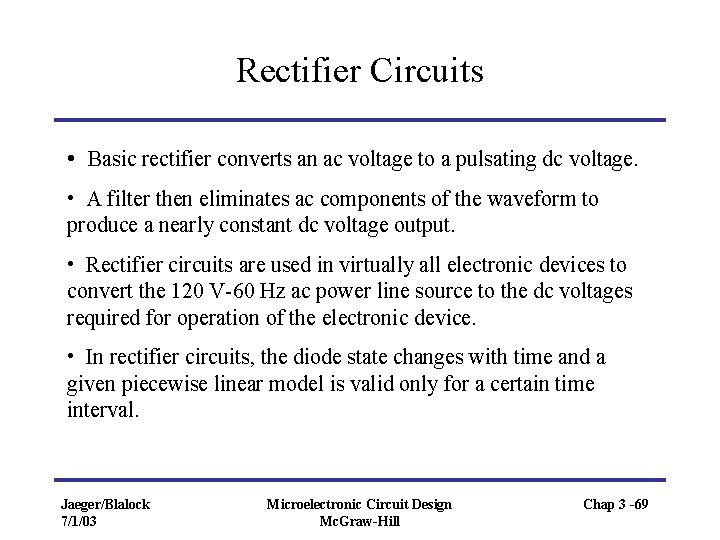 Rectifier Circuits

• Basic rectifier converts an ac voltage to a pulsating dc voltage.

• A filter then eliminates ac components of the waveform to produce a nearly constant dc voltage output.

• Rectifier circuits are used in virtually all electronic devices to convert the 120 V-60 Hz ac power line source to the dc voltages required for operation of the electronic device.

• In rectifier circuits, the diode state changes with time and a given piecewise linear model is valid only for a certain time interval.

Jaeger/Blalock
7/1/03

Microelectronic Circuit Design
McGraw-Hill

Chap 3 -69